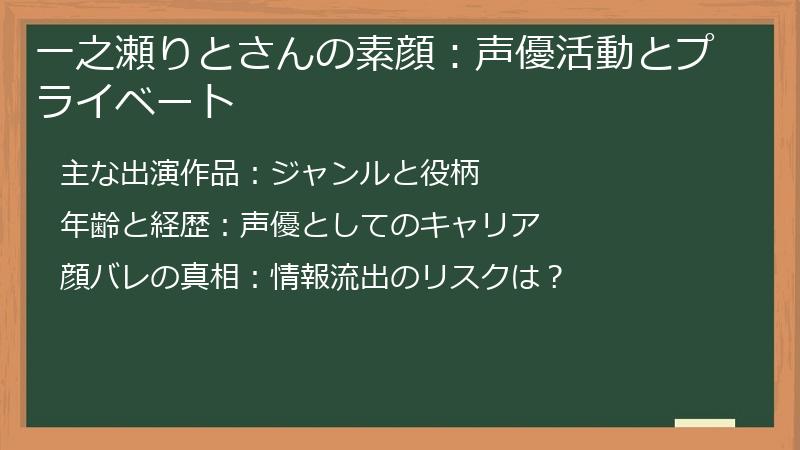 一之瀬りとさんの素顔：声優活動とプライベート

主な出演作品：ジャンルと役柄

年齢と経歴：声優としてのキャリア

顔バレの真相：情報流出のリスクは？